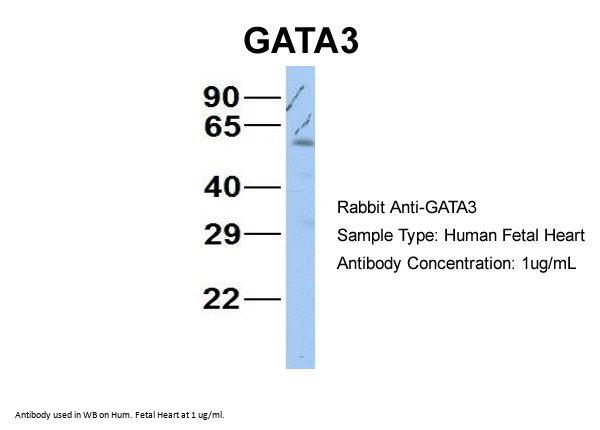 GATA3

90
65
40
29
22

Rabbit Anti-GATA3
Sample Type: Human Fetal Heart
Antibody Concentration: 1ug/mL

Antibody used in WB on Hum. Fetal Heart at 1 ug/ml.